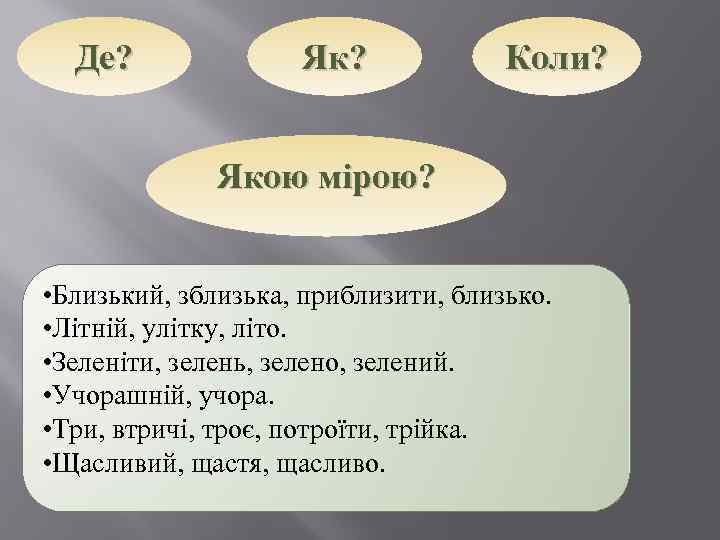 Де?

Як?

Коли?

Якою мірою?

•Близький, зблизька, приблизити, близько.
•Літній, улітку, літо.
•Зеленіти, зелень, зелено, зелений.
•Учорашній, учора.
•Три, втричі, троє, потроїти, трійка.
•Щасливий, щастя, щасливо.